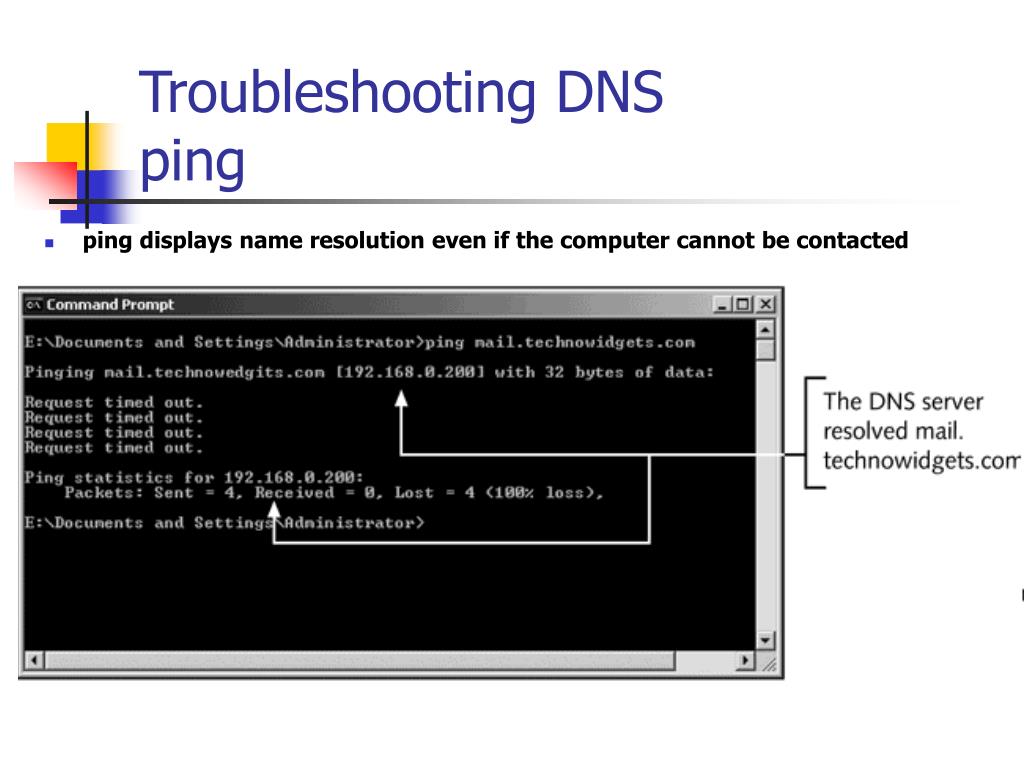 Troubleshooting DNS
ping

ping displays name resolution even if the computer cannot be contacted

Command Prompt

E:\Documents and Settings\Administrator>ping mail.technowidgets.com

Pinging mail.technowedgits.com [192.168.0.200] with 32 bytes of data:

Request timed out.
Request timed out.
Request timed out.
Request timed out.

Ping statistics for 192.168.0.200:
Packets: Sent = 4, Received = 0, Lost = 4 (100% loss),

E:\Documents and Settings\Administrator>

The DNS server resolved mail. technowidgets.com